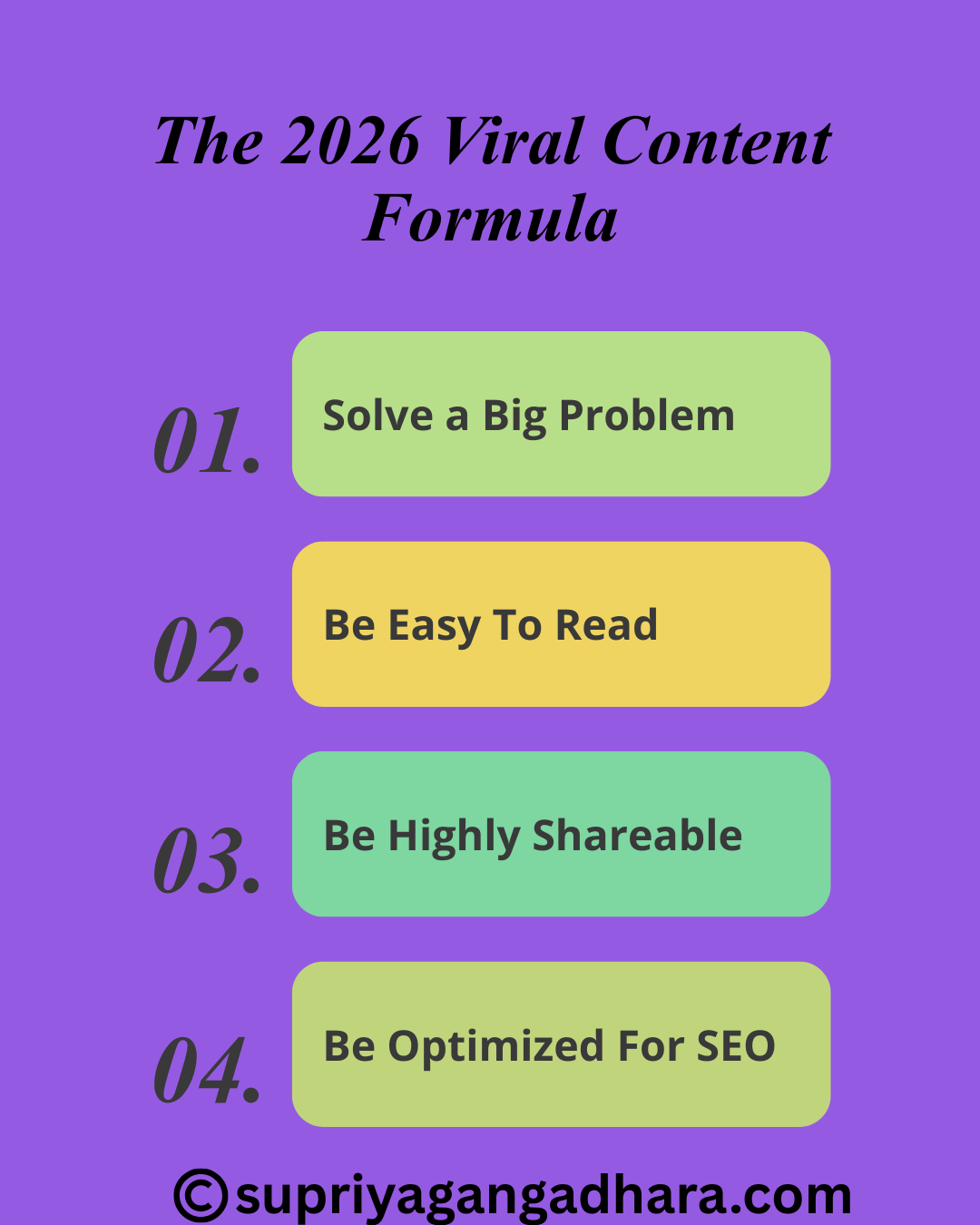 The 2026 Viral Content Formula

01. Solve a Big Problem

02. Be Easy To Read

03. Be Highly Shareable

04. Be Optimized For SEO

©supriyagangadhara.com